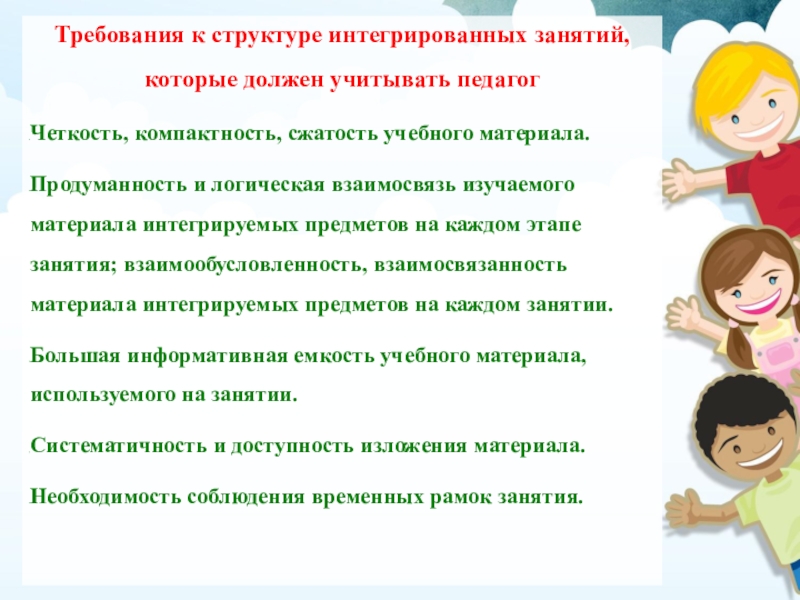 Требования к структуре интегрированных занятий, которые должен учитывать педагог

Четкость, компактность, сжатость учебного материала.

Продуманность и логическая взаимосвязь изучаемого материала интегрируемых предметов на каждом этапе занятия; взаимообусловленность, взаимосвязанность материала интегрируемых предметов на каждом занятии.

Большая информативная емкость учебного материала, используемого на занятии.

Систематичность и доступность изложения материала.

Необходимость соблюдения временных рамок занятия.